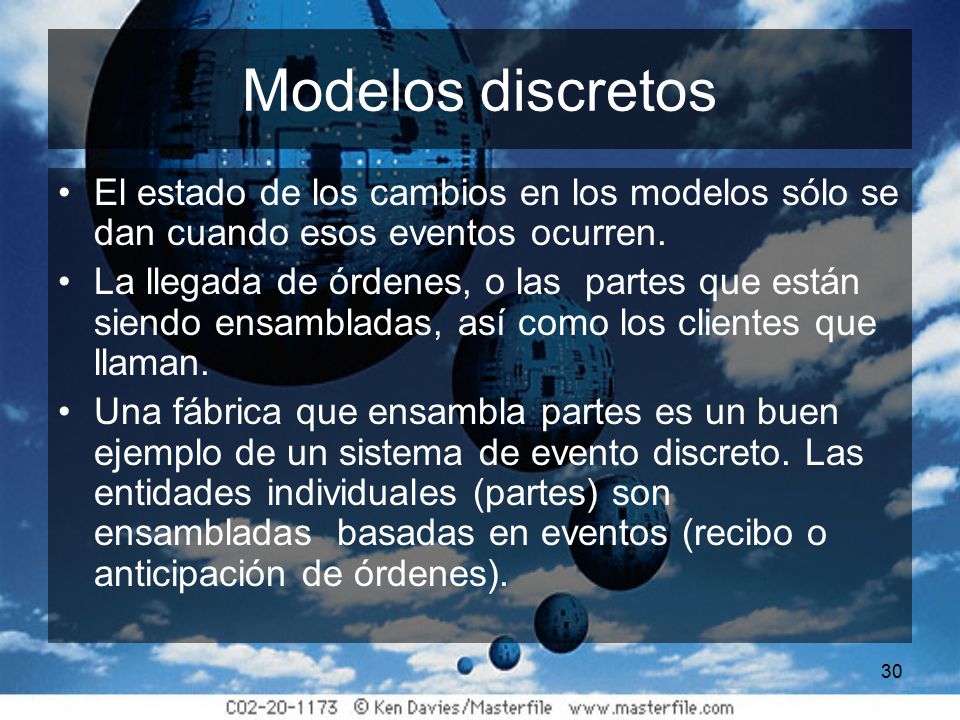 Modelos discretos

• El estado de los cambios en los modelos sólo se dan cuando esos eventos ocurren.

• La llegada de órdenes, o las partes que están siendo ensambladas, así como los clientes que llaman.

• Una fábrica que ensambla partes es un buen ejemplo de un sistema de evento discreto. Las entidades individuales (partes) son ensambladas basadas en eventos (recibo o anticipación de órdenes).

30

C02-20-1173 © Ken Davies/Masterfile www.masterfile.com